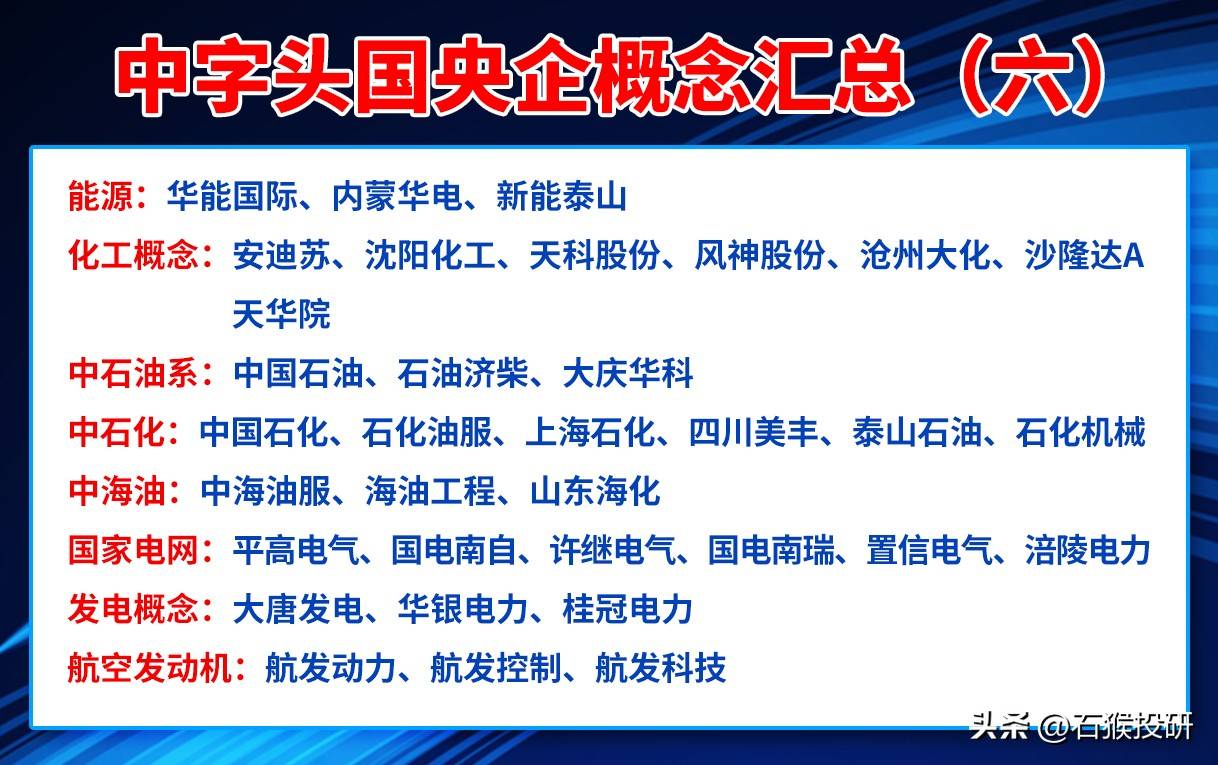 中字头国央企概念汇总（六）

能源：华能国际、内蒙华电、新能泰山

化工概念：安迪苏、沈阳化工、天科股份、风神股份、沧州大化、沙隆达A 天华院

中石油系：中国石油、石油济柴、大庆华科

中石化：中国石化、石化油服、上海石化、四川美丰、泰山石油、石化机械

中海油：中海油服、海油工程、山东海化

国家电网：平高电气、国电南自、许继电气、国电南瑞、置信电气、涪陵电力

发电概念：大唐发电、华银电力、桂冠电力

航空发动机：航发动力、航发控制、航发科技

头条 @石猴投研